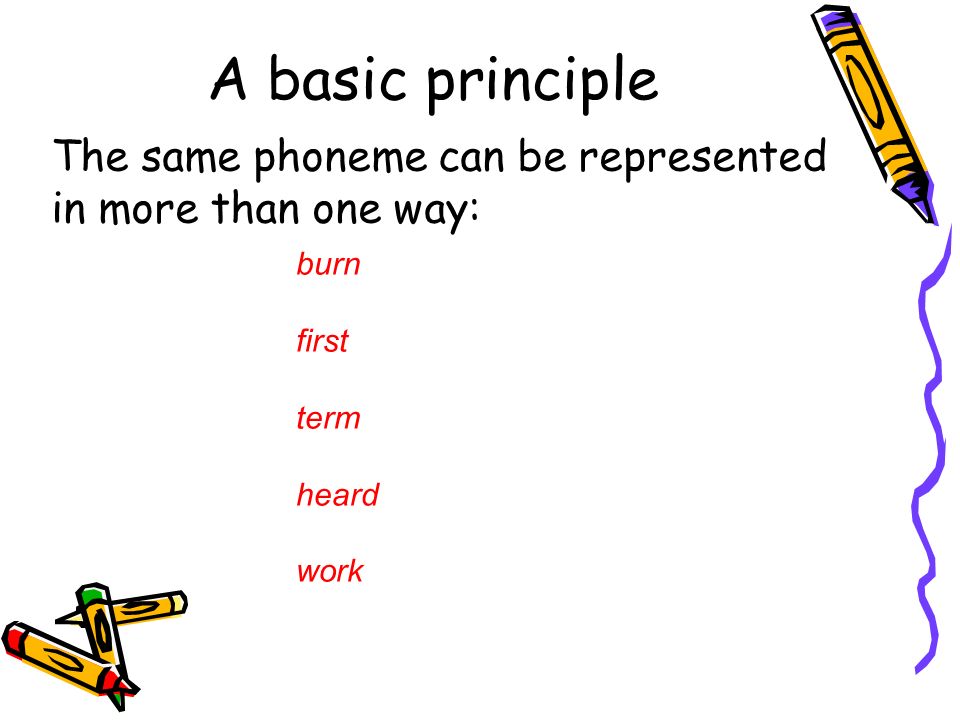 A basic principle

The same phoneme can be represented in more than one way:

burn

first

term

heard

work